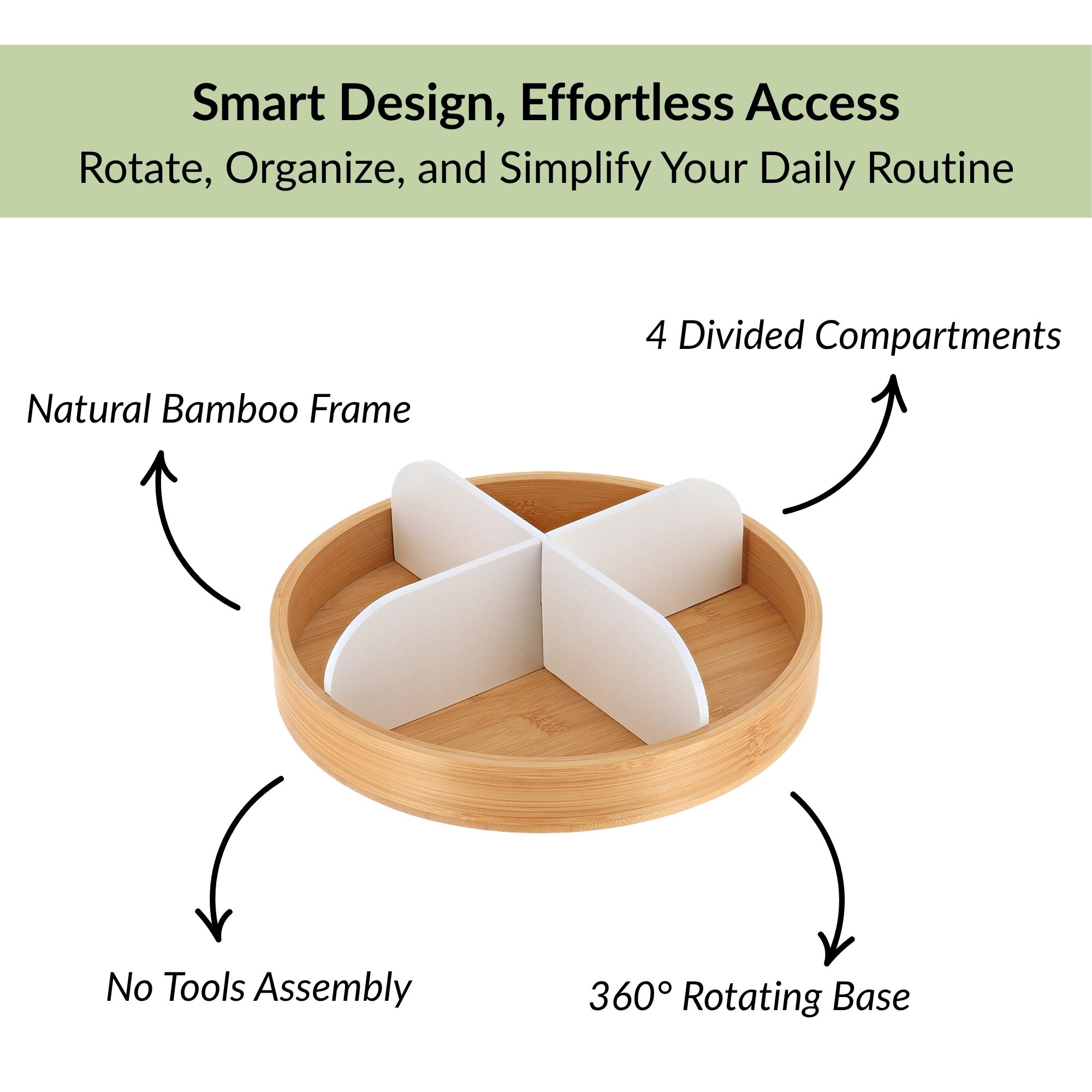 Smart Design, Effortless Access
Rotate, Organize, and Simplify Your Daily Routine

4 Divided Compartments

Natural Bamboo Frame

No Tools Assembly

360° Rotating Base